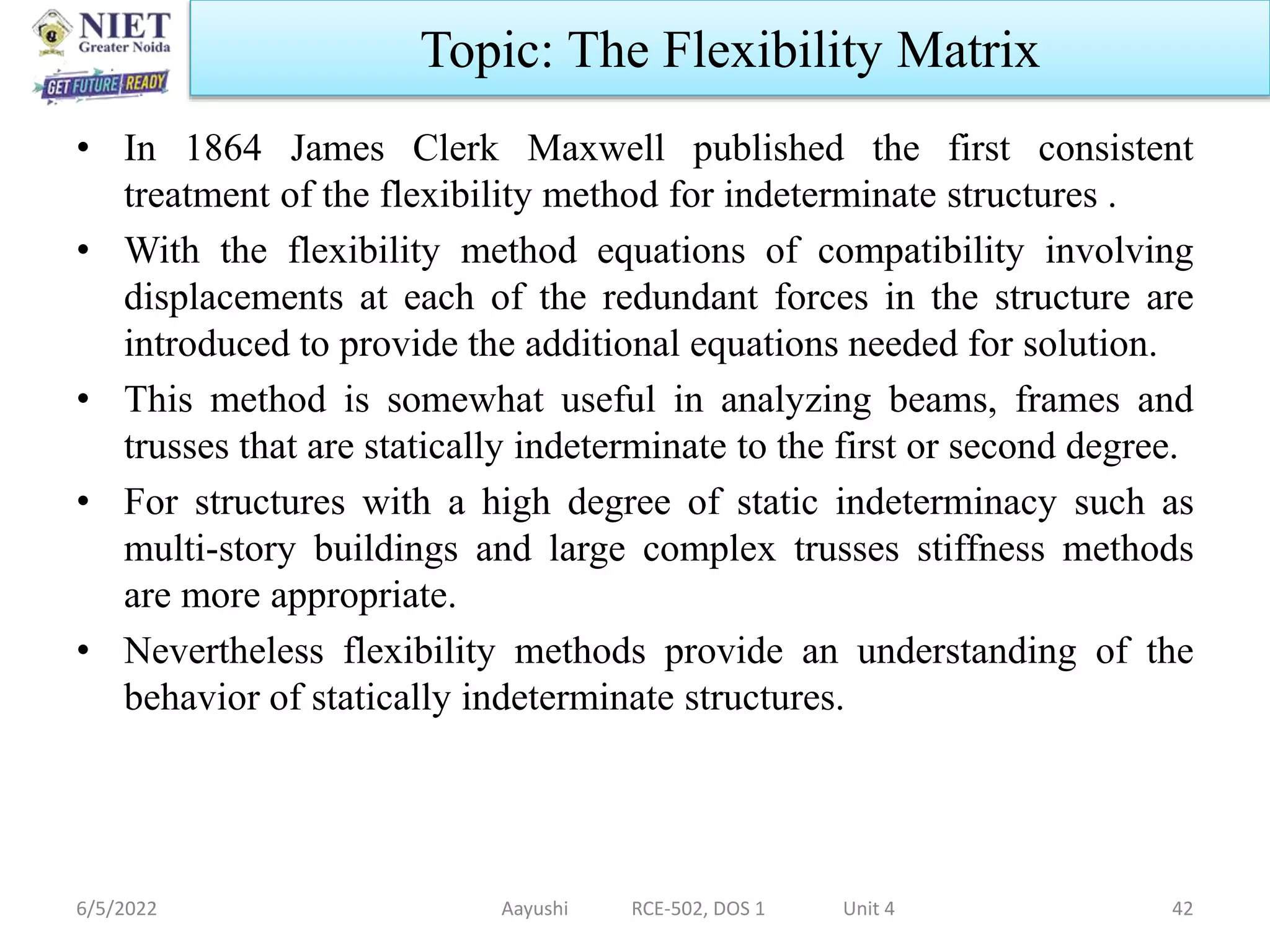 NIET
Greater Noida
GET FUTURE READY

Topic: The Flexibility Matrix

• In 1864 James Clerk Maxwell published the first consistent treatment of the flexibility method for indeterminate structures .

• With the flexibility method equations of compatibility involving displacements at each of the redundant forces in the structure are introduced to provide the additional equations needed for solution.

• This method is somewhat useful in analyzing beams, frames and trusses that are statically indeterminate to the first or second degree.

• For structures with a high degree of static indeterminacy such as multi-story buildings and large complex trusses stiffness methods are more appropriate.

• Nevertheless flexibility methods provide an understanding of the behavior of statically indeterminate structures.

6/5/2022 Aayushi RCE-502, DOS 1 Unit 4 42